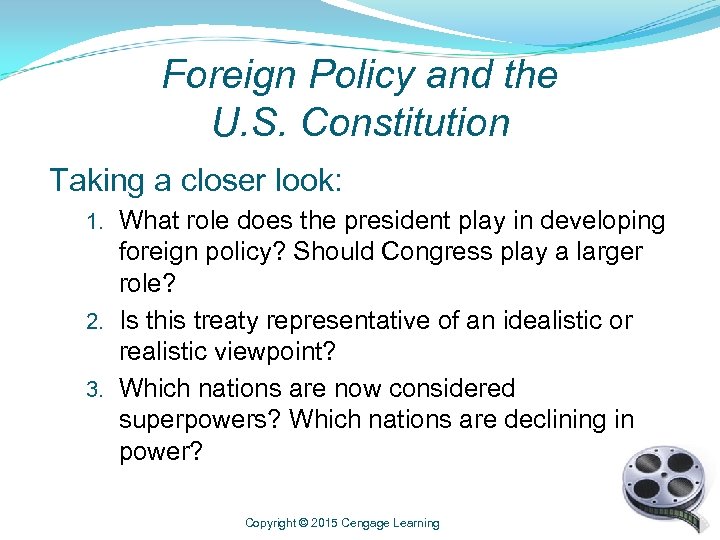 Foreign Policy and the U.S. Constitution

Taking a closer look:

1. What role does the president play in developing foreign policy? Should Congress play a larger role?
2. Is this treaty representative of an idealistic or realistic viewpoint?
3. Which nations are now considered superpowers? Which nations are declining in power?

Copyright © 2015 Cengage Learning